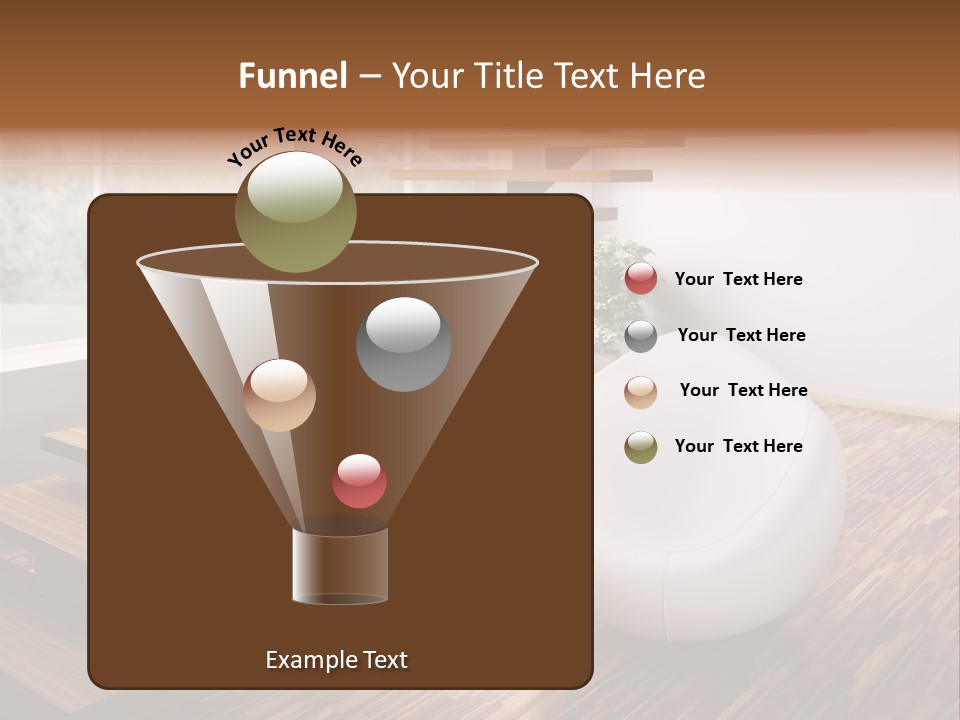 Funnel – Your Title Text Here

Your Text Here

Your Text Here

Your Text Here

Your Text Here

Your Text Here

Example Text